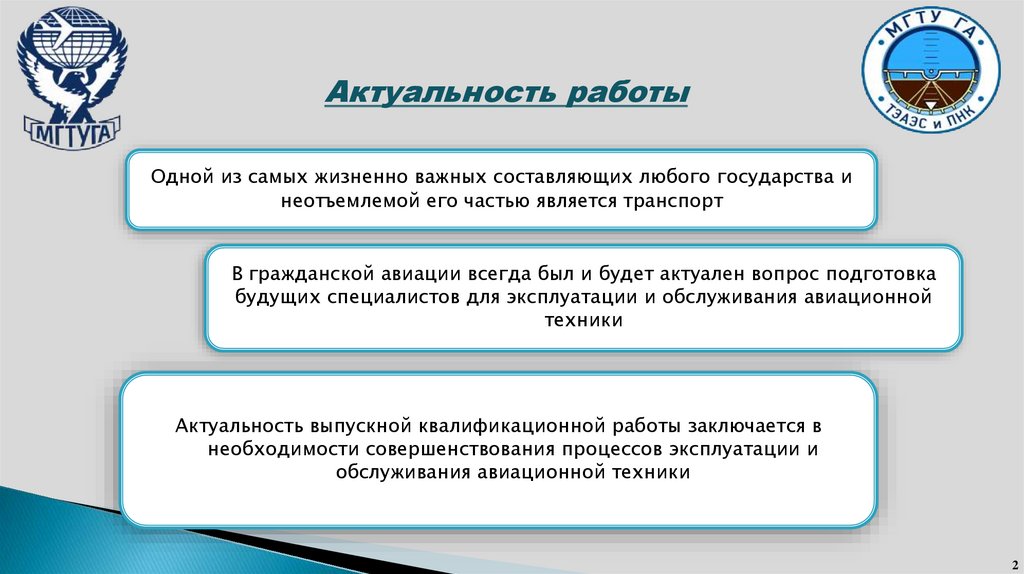 МГТУГА

МГТУ ГА
ТЭАЭС и ПНК

Актуальность работы

Одной из самых жизненно важных составляющих любого государства и неотъемлемой его частью является транспорт

В гражданской авиации всегда был и будет актуален вопрос подготовка будущих специалистов для эксплуатации и обслуживания авиационной техники

Актуальность выпускной квалификационной работы заключается в необходимости совершенствования процессов эксплуатации и обслуживания авиационной техники

2